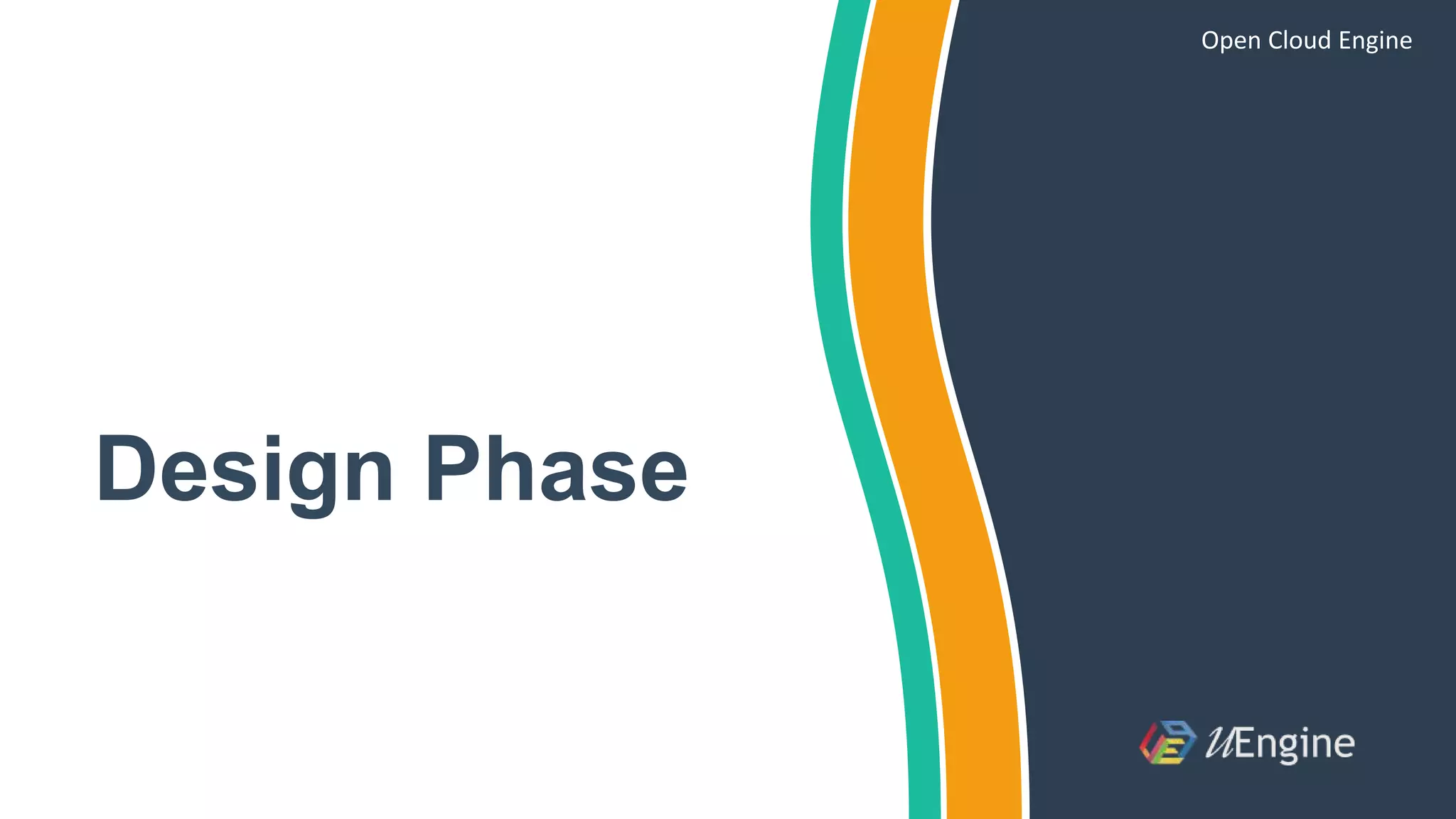 Open Cloud Engine

Design Phase

uEngine